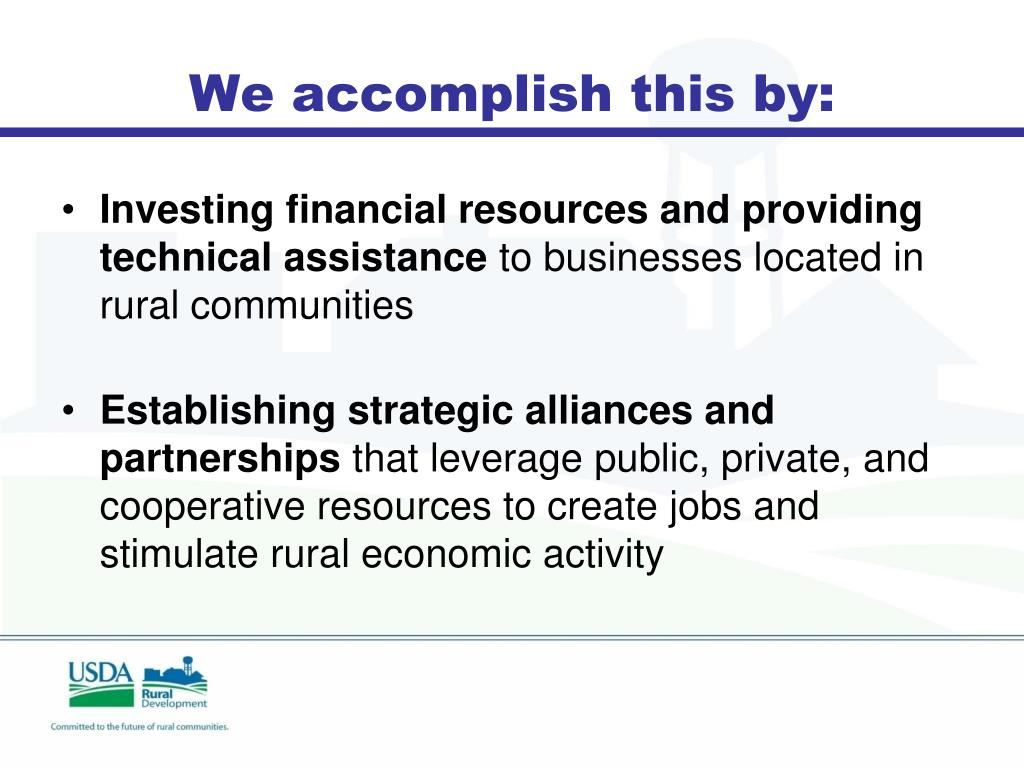 We accomplish this by:

• Investing financial resources and providing technical assistance to businesses located in rural communities

• Establishing strategic alliances and partnerships that leverage public, private, and cooperative resources to create jobs and stimulate rural economic activity

USDA
Rural Development
Committed to the future of rural communities.